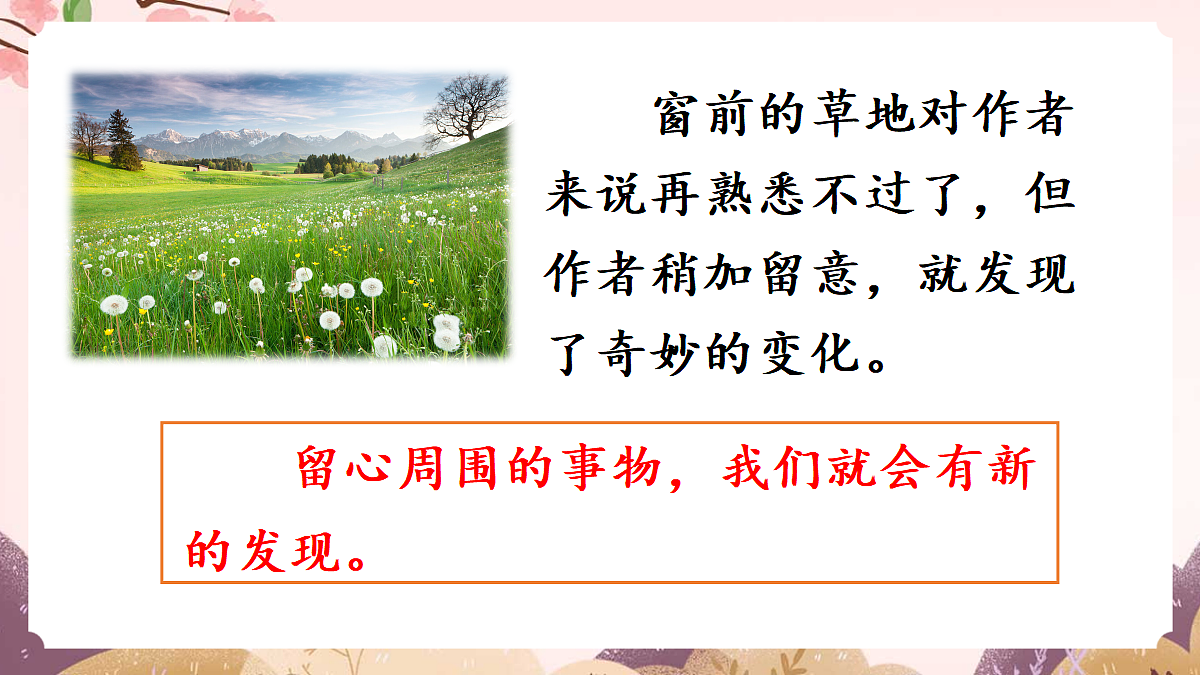 窗前的草地对作者来说再熟悉不过了，但作者稍加留意，就发现了奇妙的变化。

留心周围的事物，我们就会有新的发现。